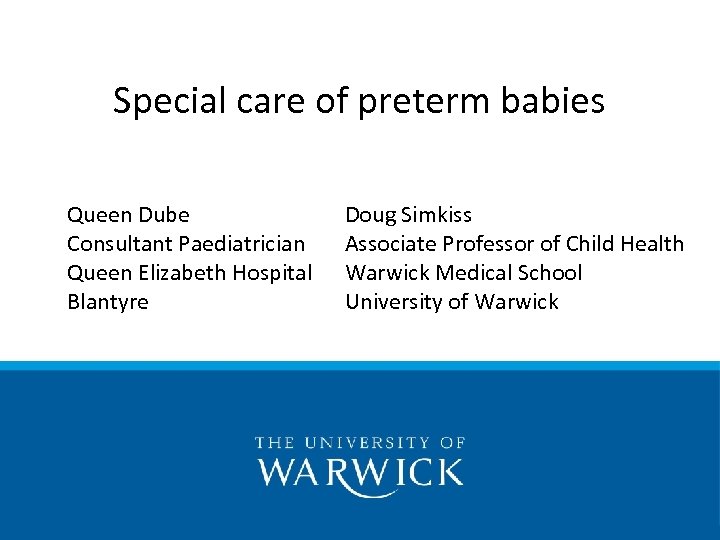 Special care of preterm babies

Queen Dube
Consultant Paediatrician
Queen Elizabeth Hospital
Blantyre

Doug Simkiss
Associate Professor of Child Health
Warwick Medical School
University of Warwick

THE UNIVERSITY OF
WARWICK